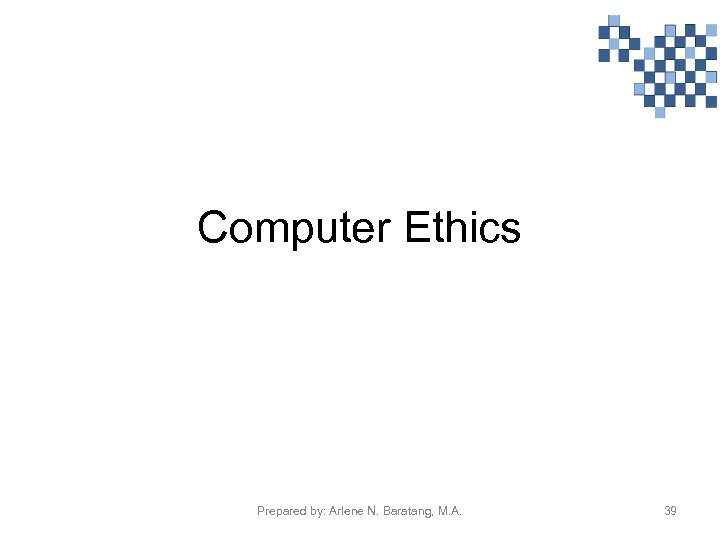 Computer Ethics

Prepared by: Arlene N. Baratang, M.A.

39